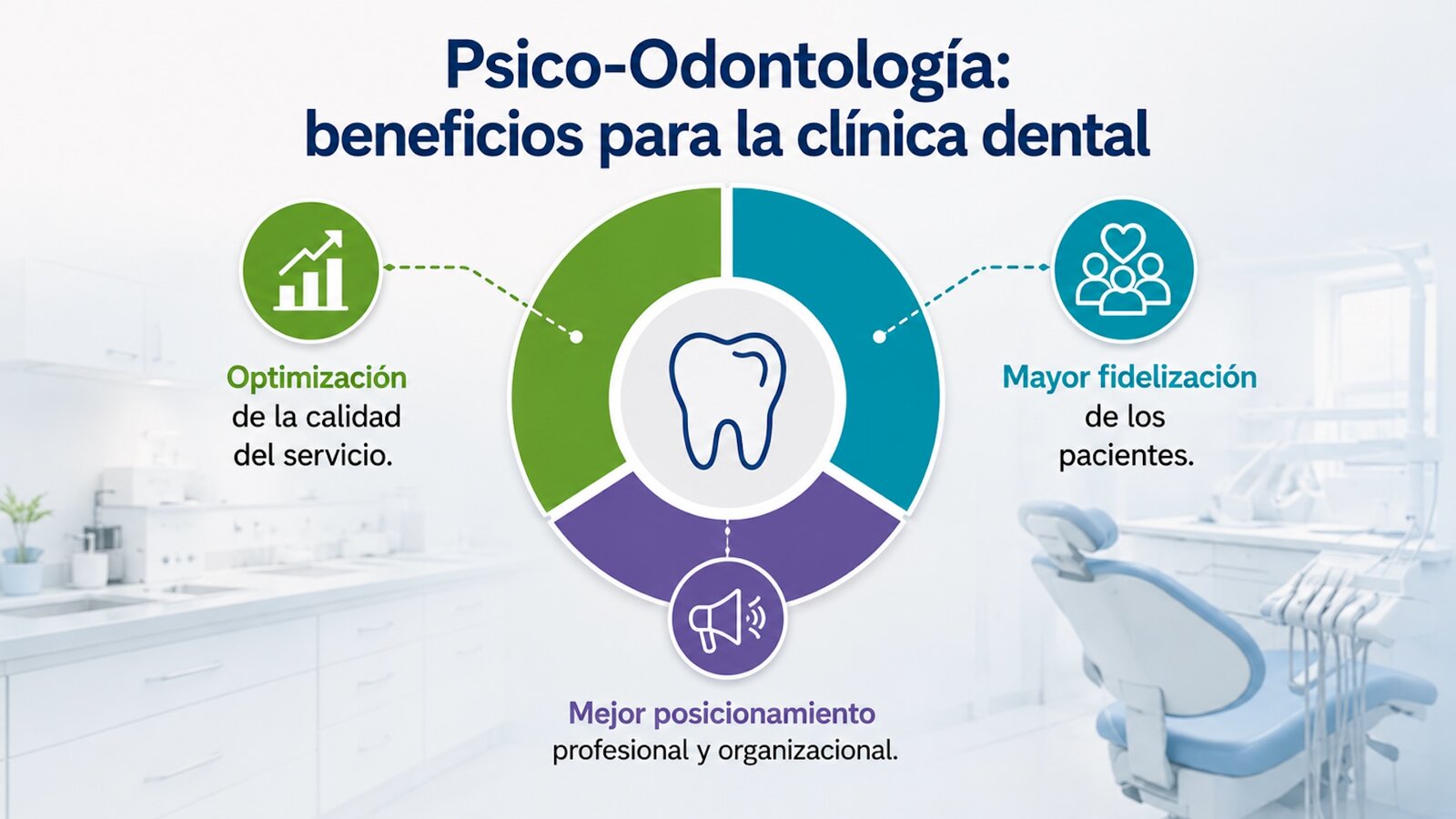 Psico-Odontología: beneficios para la clínica dental

Optimización de la calidad del servicio.

Mayor fidelización de los pacientes.

Mejor posicionamiento profesional y organizacional.